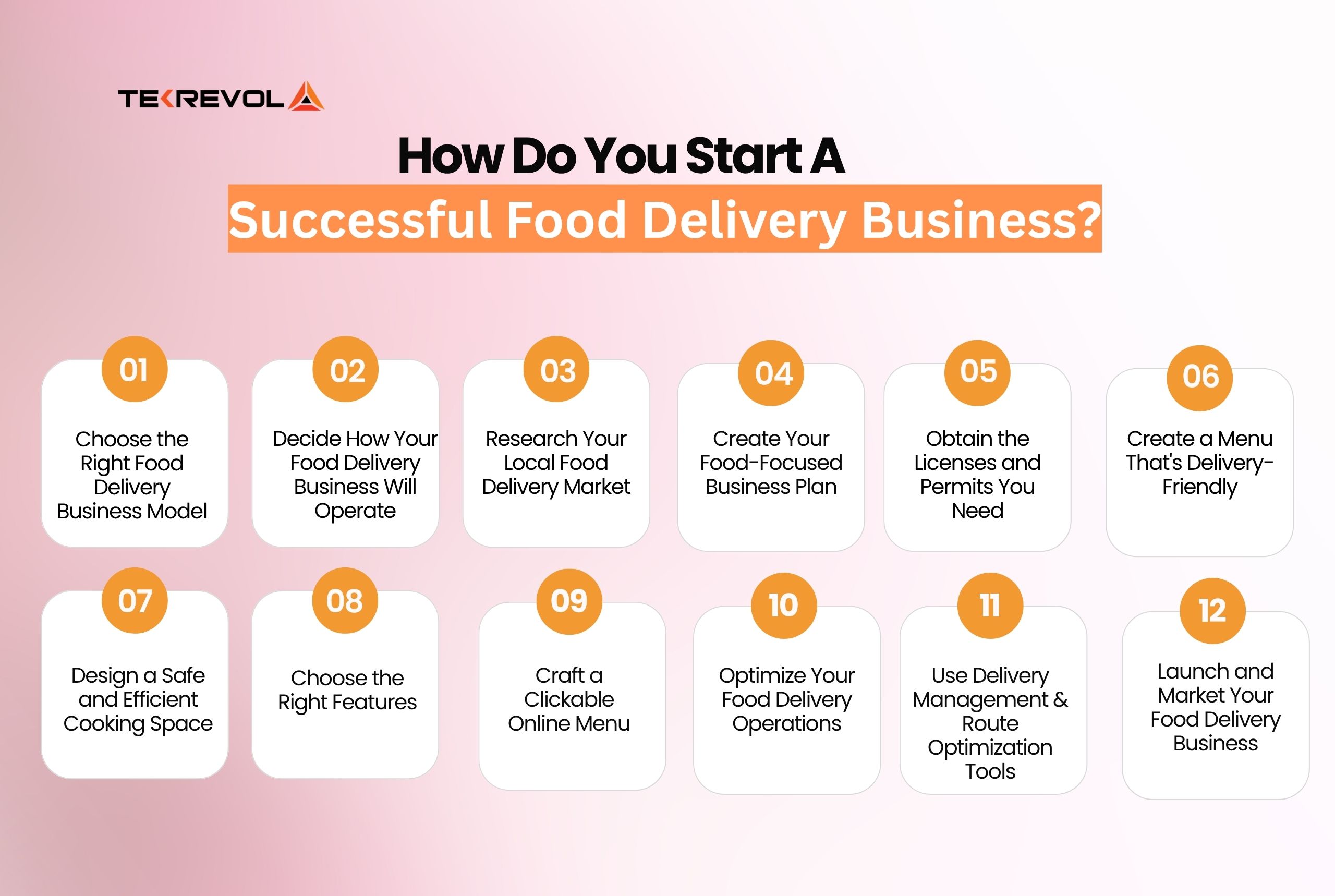 TEKREVOL

How Do You Start A
Successful Food Delivery Business?

01
Choose the Right Food Delivery Business Model

02
Decide How Your Food Delivery Business Will Operate

03
Research Your Local Food Delivery Market

04
Create Your Food-Focused Business Plan

05
Obtain the Licenses and Permits You Need

06
Create a Menu That's Delivery-Friendly

07
Design a Safe and Efficient Cooking Space

08
Choose the Right Features

09
Craft a Clickable Online Menu

10
Optimize Your Food Delivery Operations

11
Use Delivery Management & Route Optimization Tools

12
Launch and Market Your Food Delivery Business